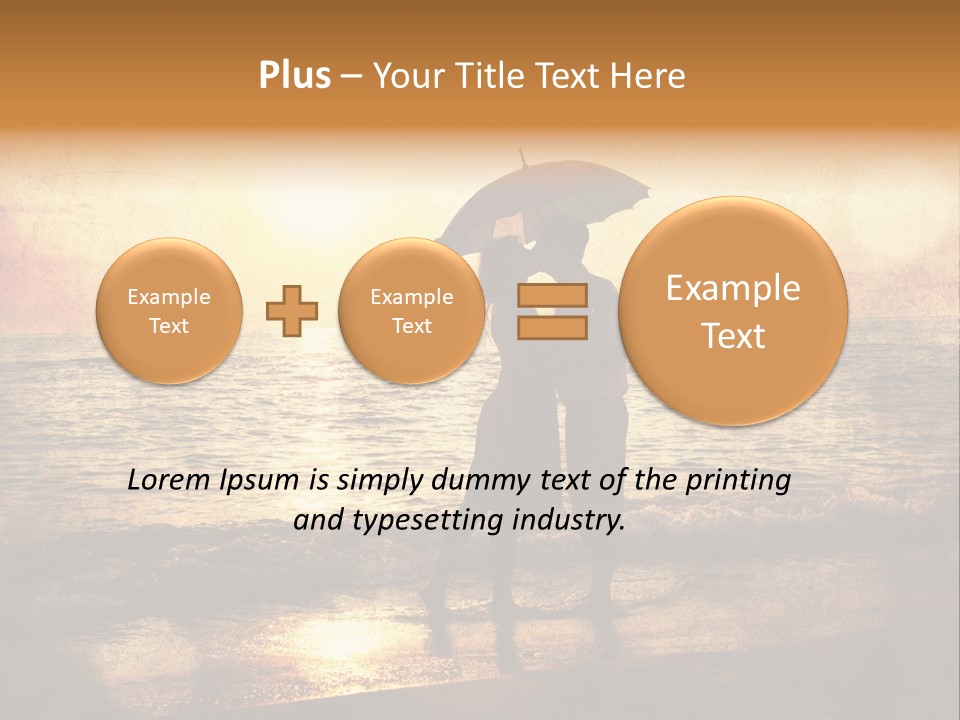 Plus – Your Title Text Here

Example Text

Example Text

Example Text

Lorem Ipsum is simply dummy text of the printing and typesetting industry.